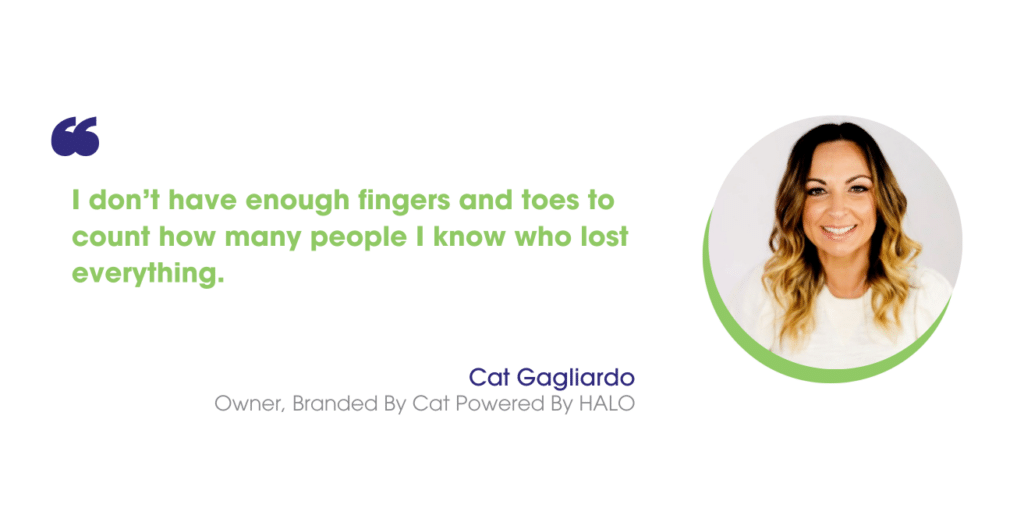 “

I don’t have enough fingers and toes to count how many people I know who lost everything.

Cat Gagliardo
Owner, Branded By Cat Powered By HALO